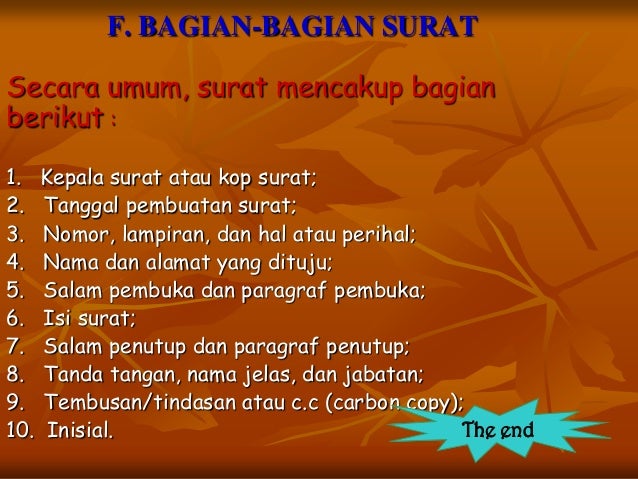 F. BAGIAN-BAGIAN SURAT

Secara umum, surat mencakup bagian berikut :

1. Kepala surat atau kop surat;
2. Tanggal pembuatan surat;
3. Nomor, lampiran, dan hal atau perihal;
4. Nama dan alamat yang dituju;
5. Salam pembuka dan paragraf pembuka;
6. Isi surat;
7. Salam penutup dan paragraf penutup;
8. Tanda tangan, nama jelas, dan jabatan;
9. Tembusan/tindasan atau c.c (carbon copy);
10. Inisial.

The end